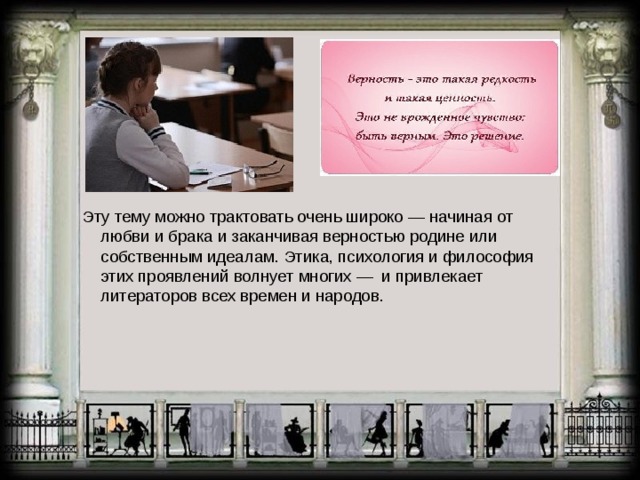 Верность - это такая редкость и такая ценность. Это не врожденное чувство: быть верным. Это решение.

Эту тему можно трактовать очень широко — начиная от любви и брака и заканчивая верностью родине или собственным идеалам. Этика, психология и философия этих проявлений волнует многих — и привлекает литераторов всех времен и народов.